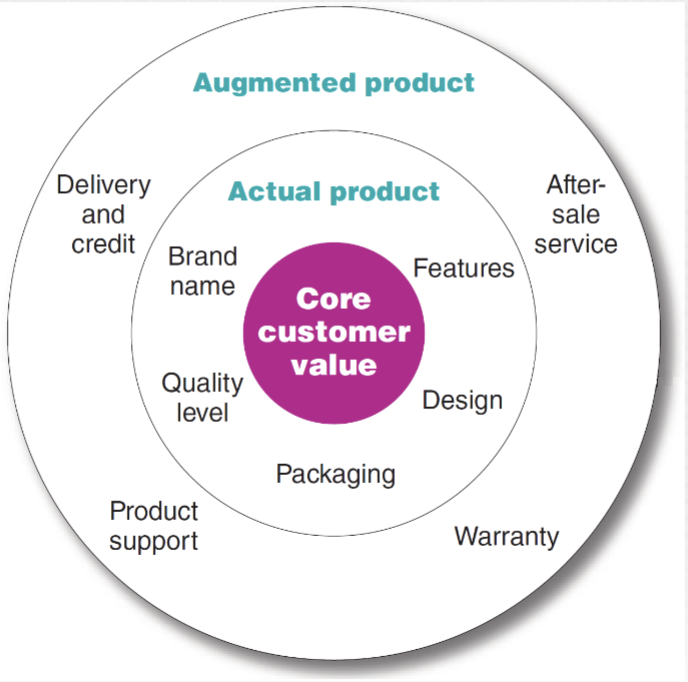 Augmented product

Delivery and credit

After-sale service

Actual product

Brand name

Features

Core customer value

Quality level

Design

Packaging

Product support

Warranty